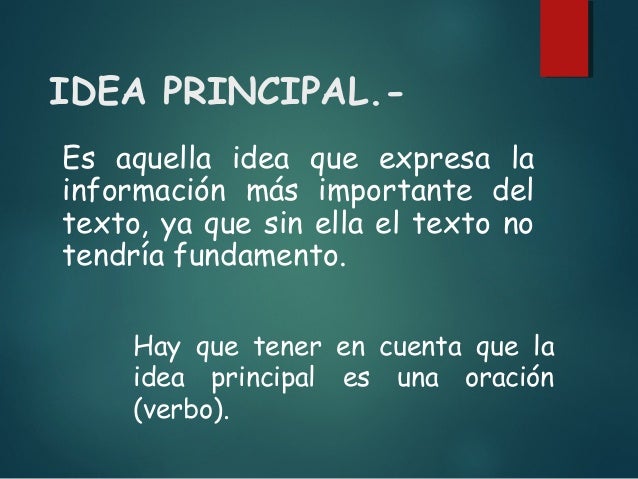 IDEA PRINCIPAL.-

Es aquella idea que expresa la información más importante del texto, ya que sin ella el texto no tendría fundamento.

Hay que tener en cuenta que la idea principal es una oración (verbo).